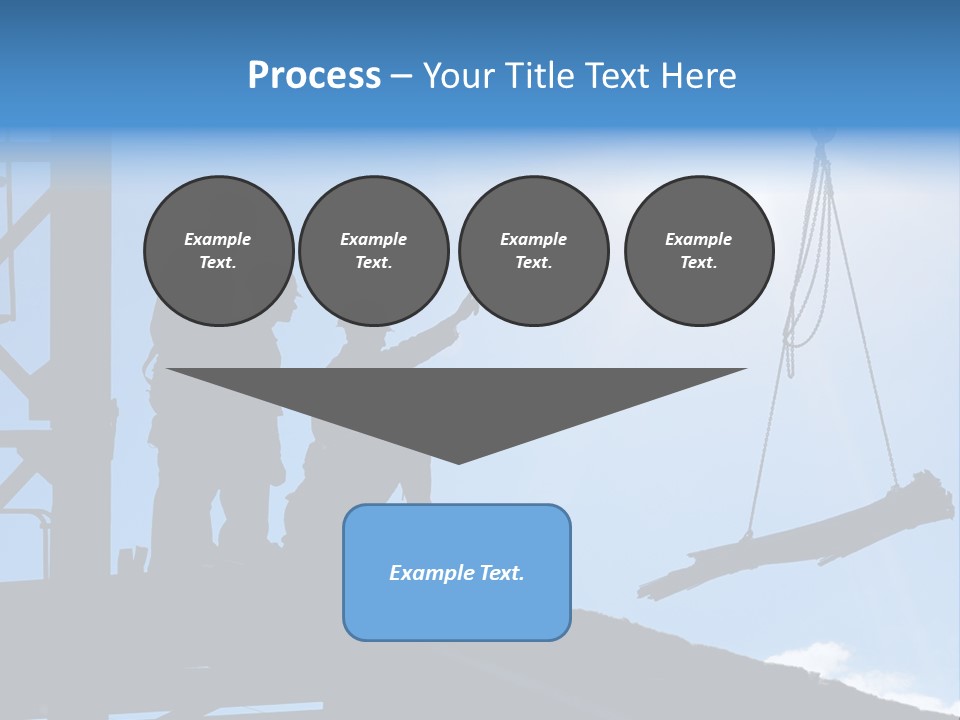 Process – Your Title Text Here

Example Text.

Example Text.

Example Text.

Example Text.

Example Text.